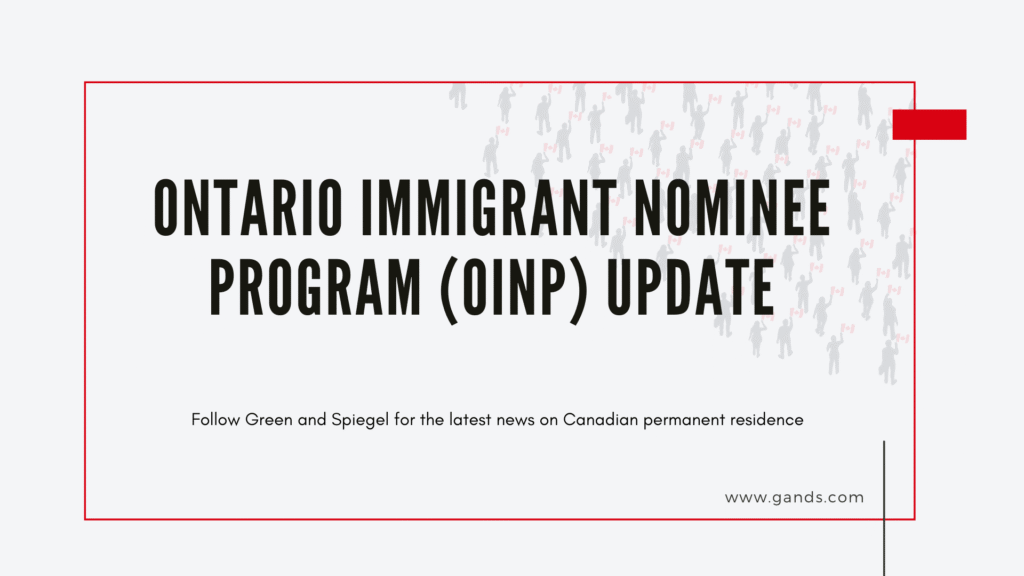 ONTARIO IMMIGRANT NOMINEE PROGRAM (OINP) UPDATE

Follow Green and Spiegel for the latest news on Canadian permanent residence

www.gands.com